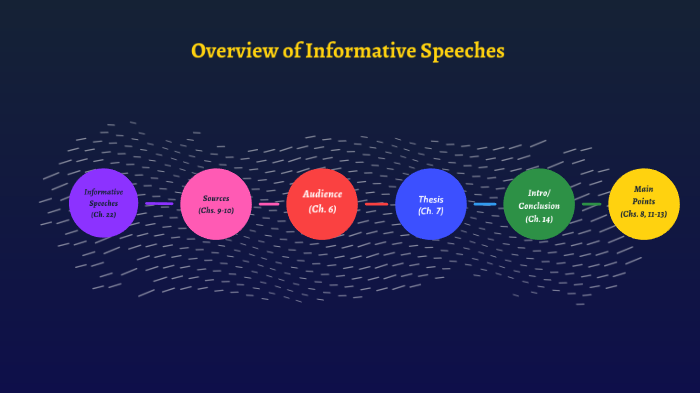 Overview of Informative Speeches

Informative Speeches (Ch. 22)

Sources (Chs. 9-10)

Audience (Ch. 6)

Thesis (Ch. 7)

Intro/ Conclusion (Ch. 14)

Main Points (Chs. 8, 11-13)